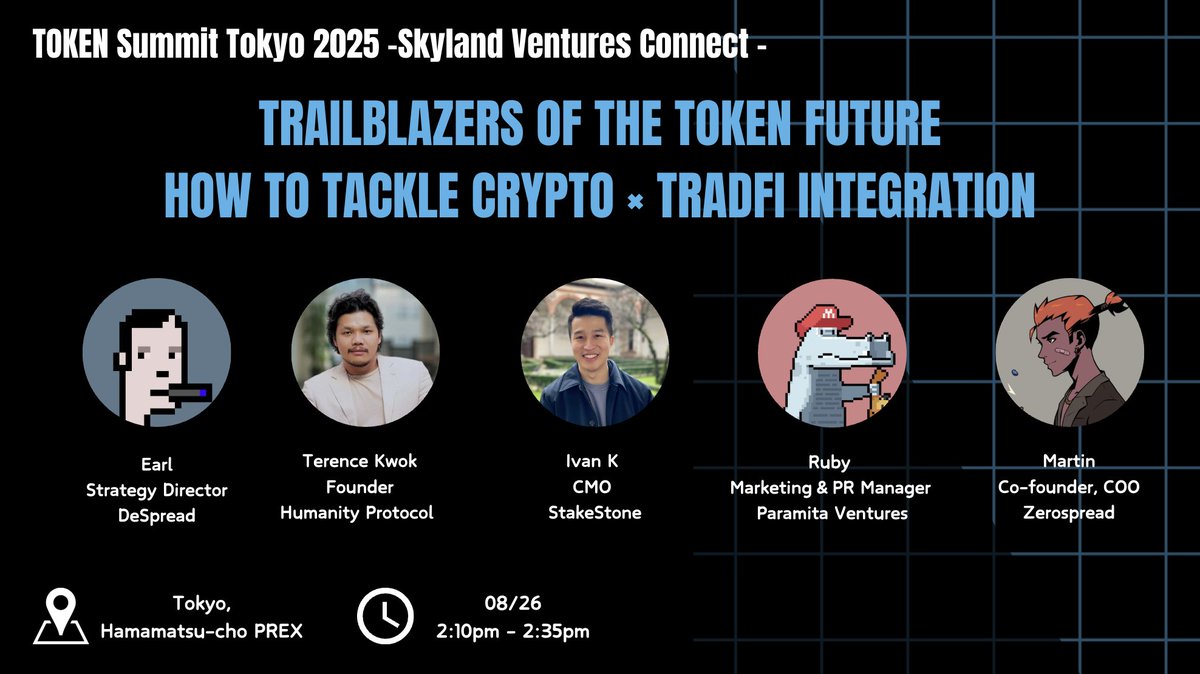 TOKEN Summit Tokyo 2025 -Skyland Ventures Connect -

TRAILBLAZERS OF THE TOKEN FUTURE
HOW TO TACKLE CRYPTO × TRADFI INTEGRATION

Earl
Strategy Director
DeSpread

Terence Kwok
Founder
Humanity Protocol

Ivan K
CMO
StakeStone

Ruby
Marketing & PR Manager
Paramita Ventures

Martin
Co-founder, COO
Zerospread

Tokyo,
Hamamatsu-cho PREX

08/26
2:10pm - 2:35pm